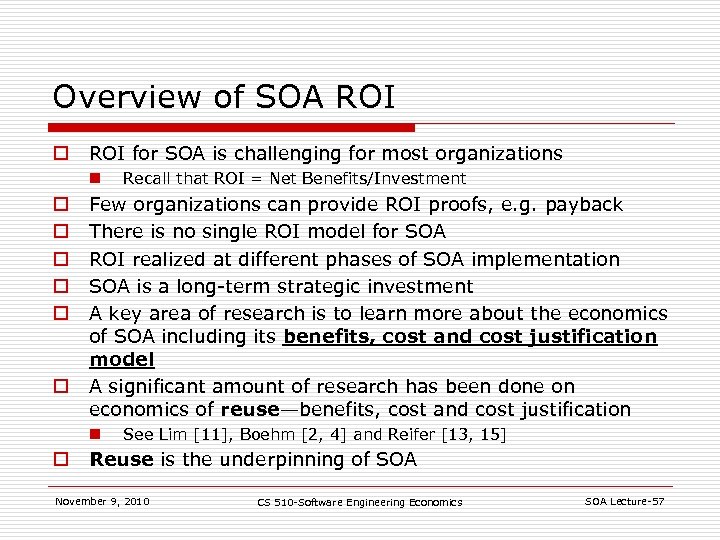 Overview of SOA ROI

ROI for SOA is challenging for most organizations

Recall that ROI = Net Benefits/Investment

Few organizations can provide ROI proofs, e.g. payback

There is no single ROI model for SOA

ROI realized at different phases of SOA implementation

SOA is a long-term strategic investment

A key area of research is to learn more about the economics of SOA including its benefits, cost and cost justification model

A significant amount of research has been done on economics of reuse—benefits, cost and cost justification

See Lim [11], Boehm [2, 4] and Reifer [13, 15]

Reuse is the underpinning of SOA

November 9, 2010

CS 510-Software Engineering Economics

SOA Lecture-57